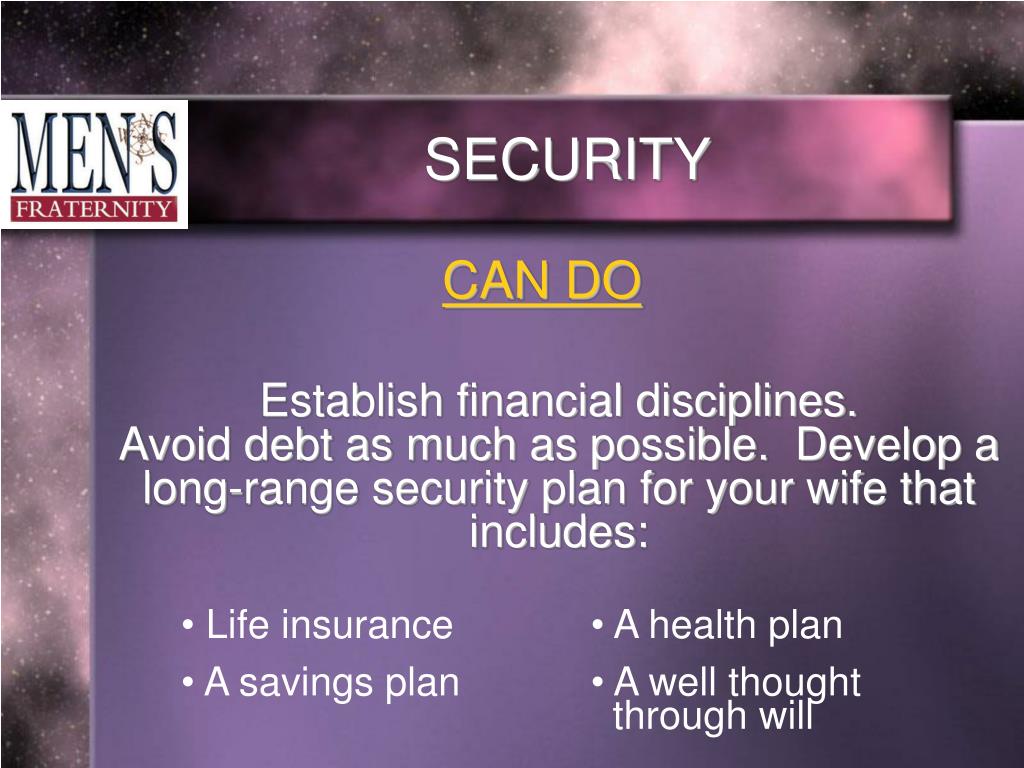 MEN'S FRATERNITY

SECURITY

CAN DO

Establish financial disciplines. Avoid debt as much as possible. Develop a long-range security plan for your wife that includes:

• Life insurance
• A savings plan

• A health plan
• A well thought through will